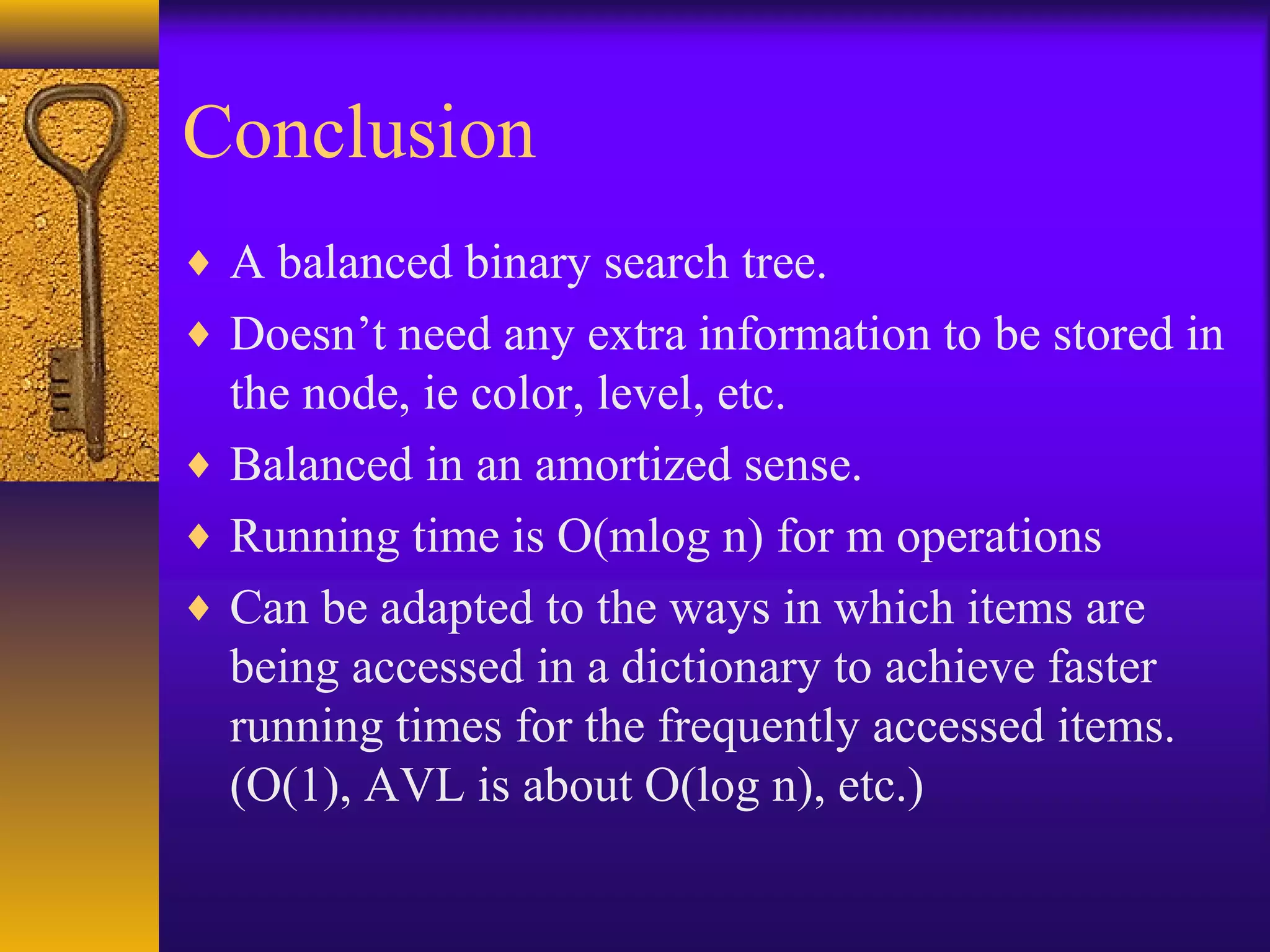 Conclusion

♦ A balanced binary search tree.

♦ Doesn’t need any extra information to be stored in the node, ie color, level, etc.

♦ Balanced in an amortized sense.

♦ Running time is O(mlog n) for m operations

♦ Can be adapted to the ways in which items are being accessed in a dictionary to achieve faster running times for the frequently accessed items. (O(1), AVL is about O(log n), etc.)